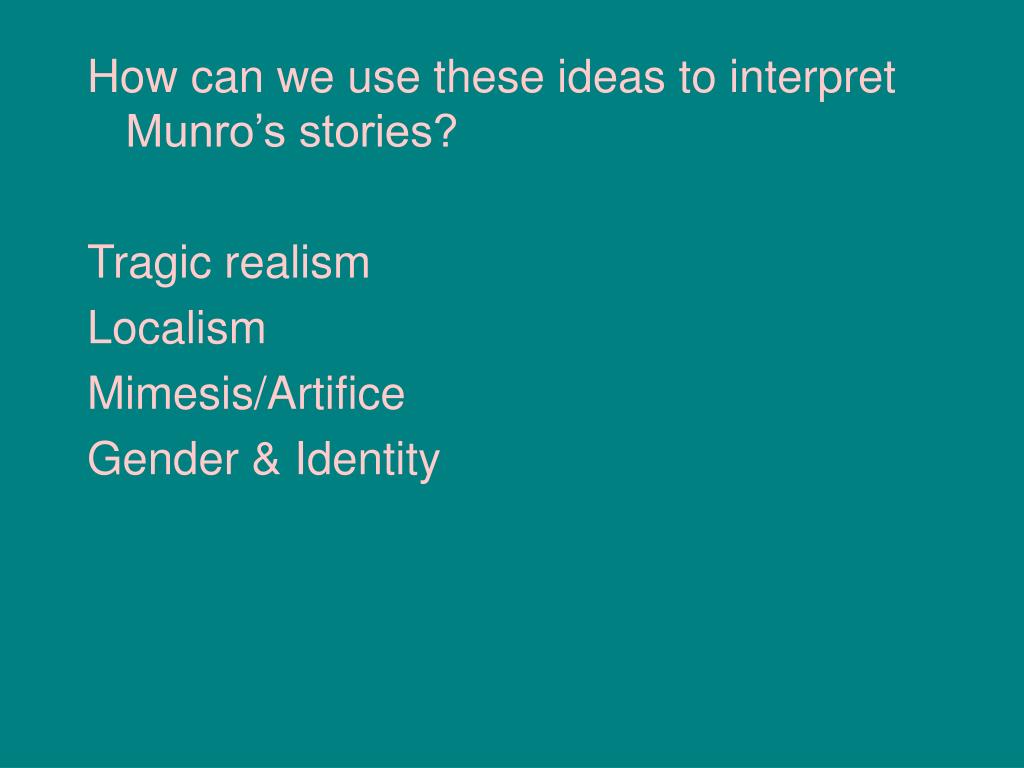 How can we use these ideas to interpret Munro’s stories?

Tragic realism
Localism
Mimesis/Artifice
Gender & Identity